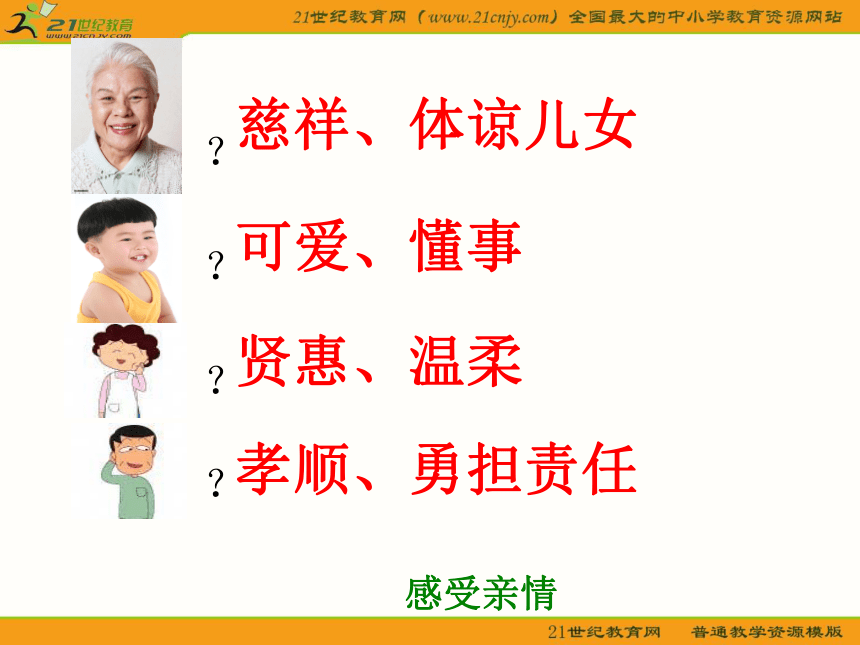 21世纪教育
www.21cnjy.com

21世纪教育网（www.21cnjy.com）全国最大的中小学教育资源网站

? 慈祥、体谅儿女

? 可爱、懂事

? 贤惠、温柔

? 孝顺、勇担责任

感受亲情

21世纪教育网　普通教学资源模版